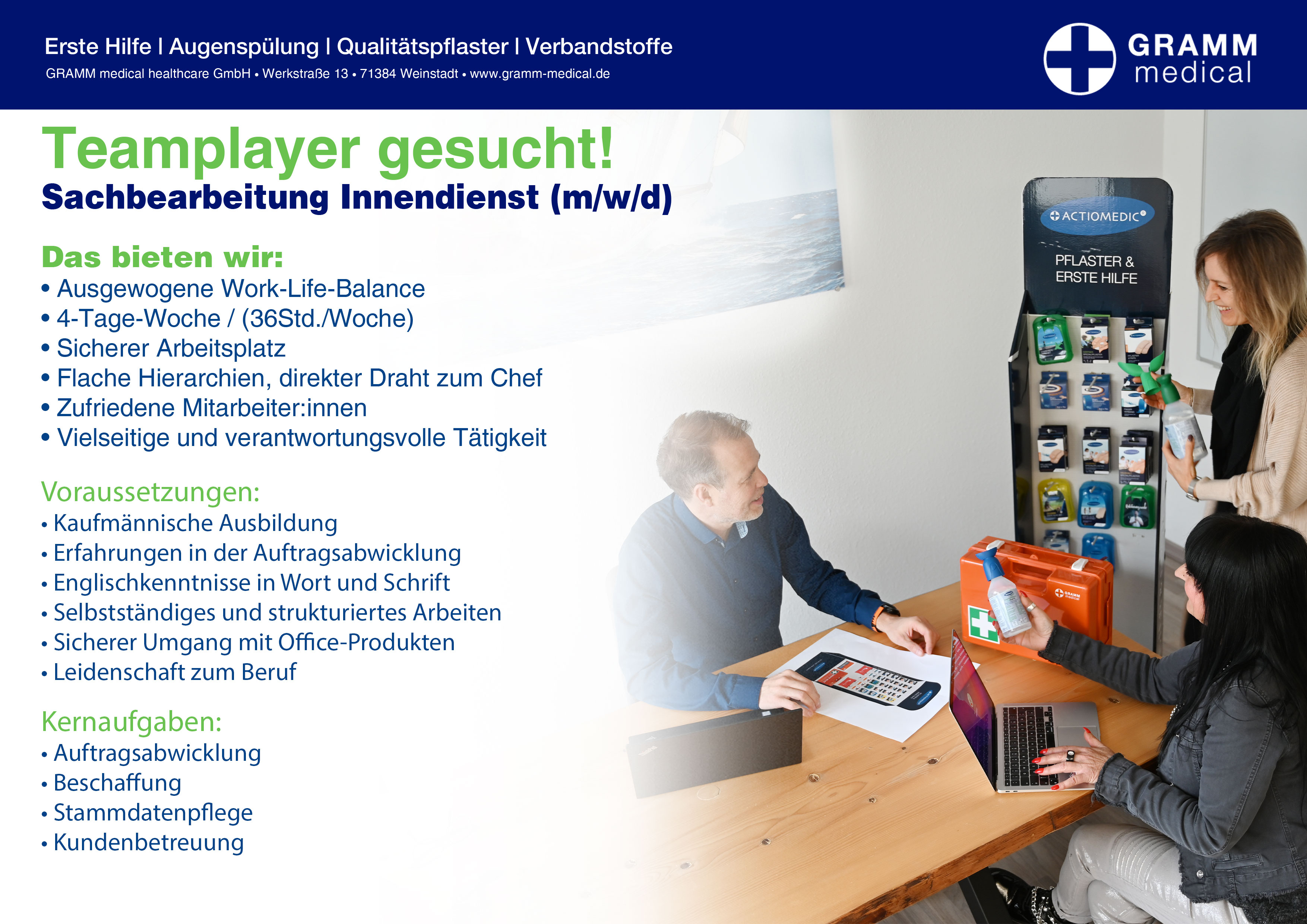 Erste Hilfe | Augenspülung | Qualitätspflaster | Verbandstoffe
GRAMM medical healthcare GmbH • Werkstraße 13 • 71384 Weinstadt • www.gramm-medical.de

GRAMM medical

Teamplayer gesucht!
Sachbearbeitung Innendienst (m/w/d)

Das bieten wir:
• Ausgewogene Work-Life-Balance
• 4-Tage-Woche / (36Std./Woche)
• Sicherer Arbeitsplatz
• Flache Hierarchien, direkter Draht zum Chef
• Zufriedene Mitarbeiter:innen
• Vielseitige und verantwortungsvolle Tätigkeit

Voraussetzungen:
• Kaufmännische Ausbildung
• Erfahrungen in der Auftragsabwicklung
• Englischkenntnisse in Wort und Schrift
• Selbstständiges und strukturiertes Arbeiten
• Sicherer Umgang mit Office-Produkten
• Leidenschaft zum Beruf

Kernaufgaben:
• Auftragsabwicklung
• Beschaffung
• Stammdatenpflege
• Kundenbetreuung

ACTIOMEDIC
PFLASTER & ERSTE HILFE

GRAMM medical